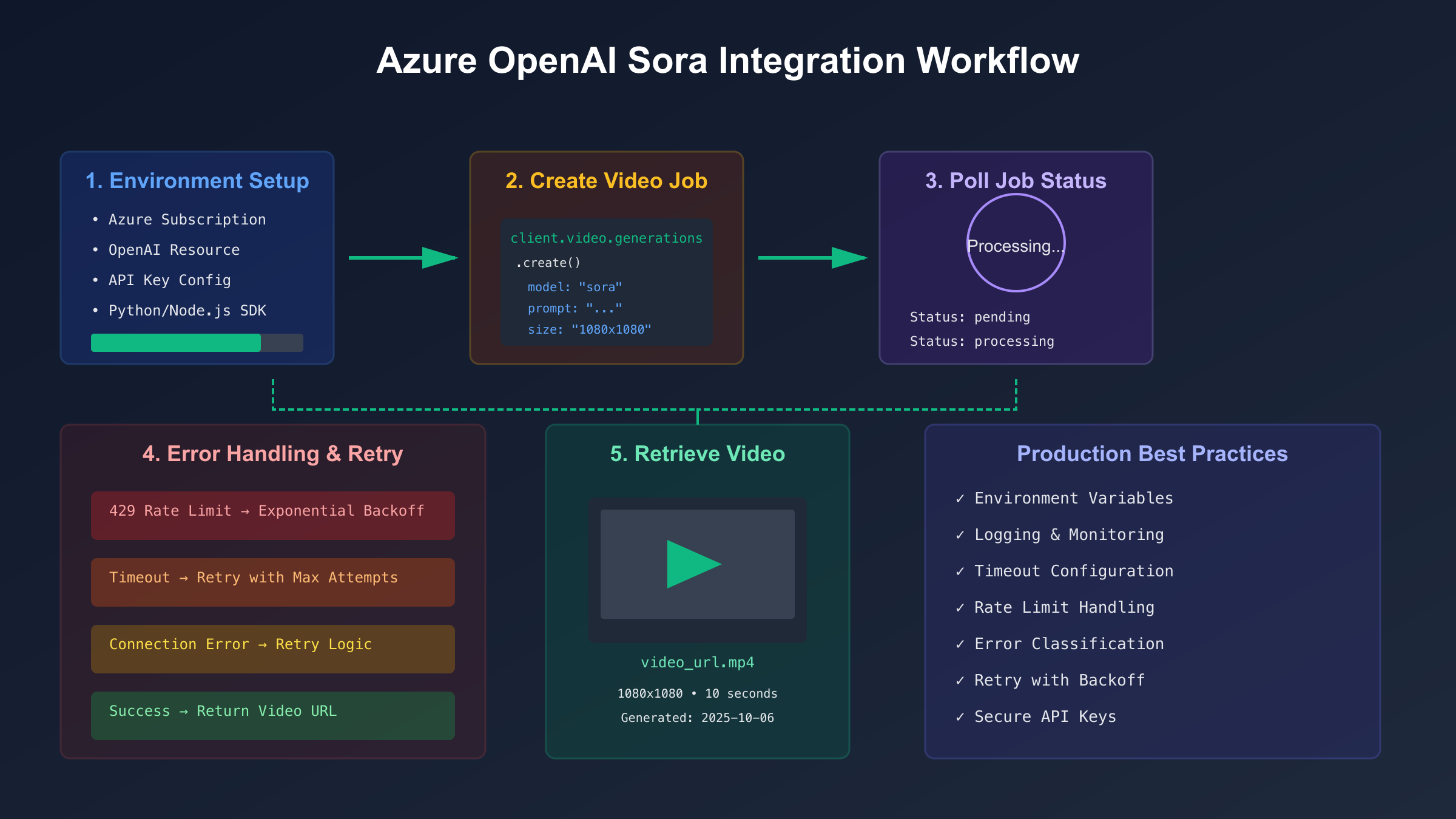 Azure OpenAI Sora Integration Workflow

1. Environment Setup
• Azure Subscription
• OpenAI Resource
• API Key Config
• Python/Node.js SDK

2. Create Video Job
client.video.generations
.create()
model: "sora"
prompt: "..."
size: "1080x1080"

3. Poll Job Status
Processing...
Status: pending
Status: processing

4. Error Handling & Retry
429 Rate Limit → Exponential Backoff
Timeout → Retry with Max Attempts
Connection Error → Retry Logic
Success → Return Video URL

5. Retrieve Video
video_url.mp4
1080x1080 • 10 seconds
Generated: 2025-10-06

Production Best Practices
✓ Environment Variables
✓ Logging & Monitoring
✓ Timeout Configuration
✓ Rate Limit Handling
✓ Error Classification
✓ Retry with Backoff
✓ Secure API Keys